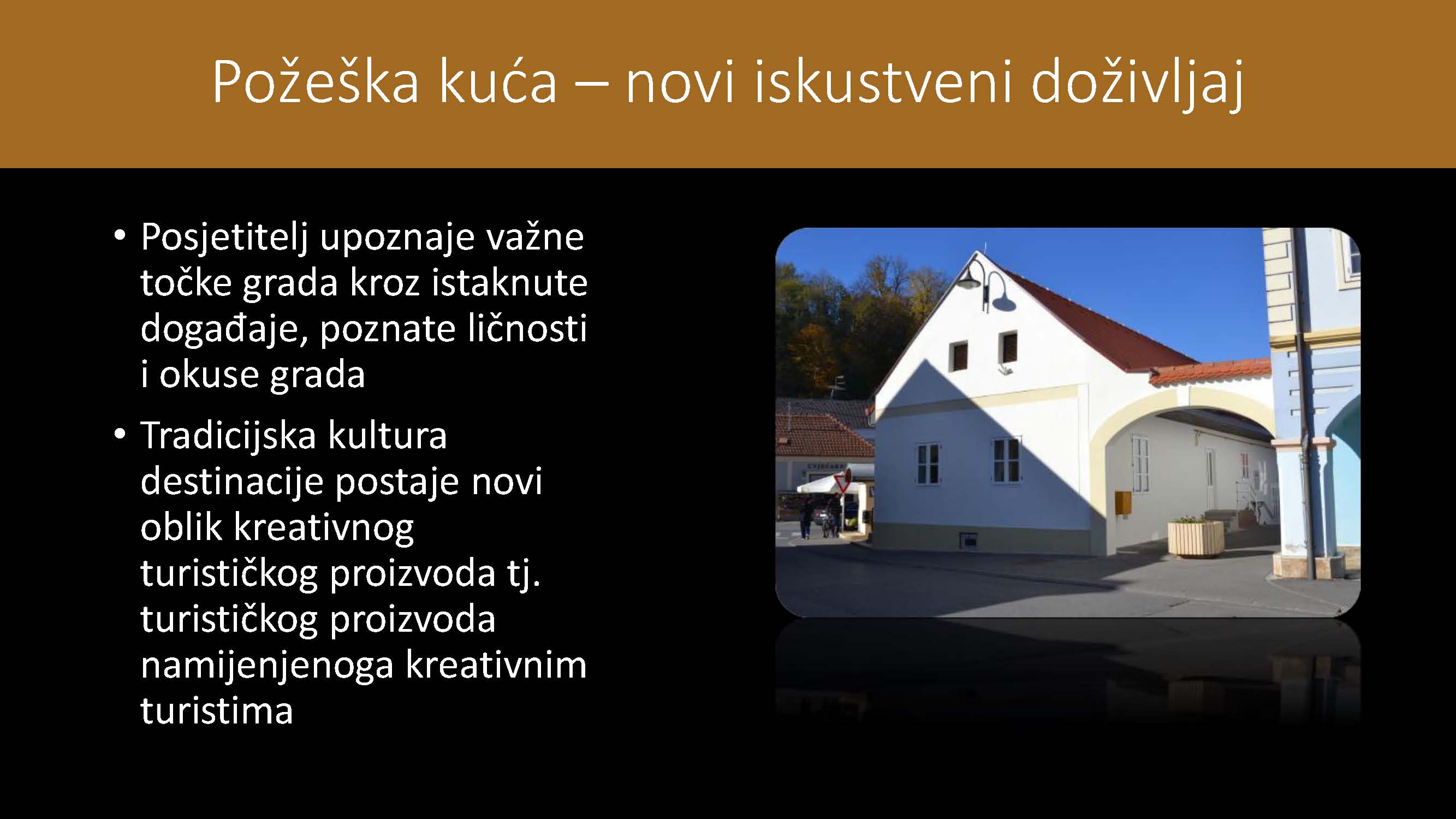 Požeška kuća – novi iskustveni doživljaj

• Posjetitelj upoznaje važne točke grada kroz istaknute događaje, poznate ličnosti i okuse grada

• Tradicijska kultura destinacije postaje novi oblik kreativnog turističkog proizvoda tj. turističkog proizvoda namijenjenoga kreativnim turistima